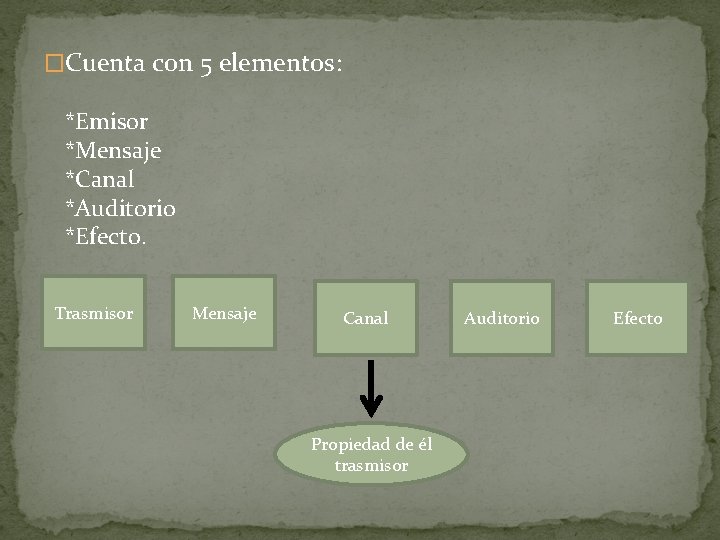 Cuenta con 5 elementos:

*Emisor
*Mensaje
*Canal
*Auditorio
*Efecto.

Trasmisor

Mensaje

Canal

Auditorio

Efecto

Propiedad de él trasmisor